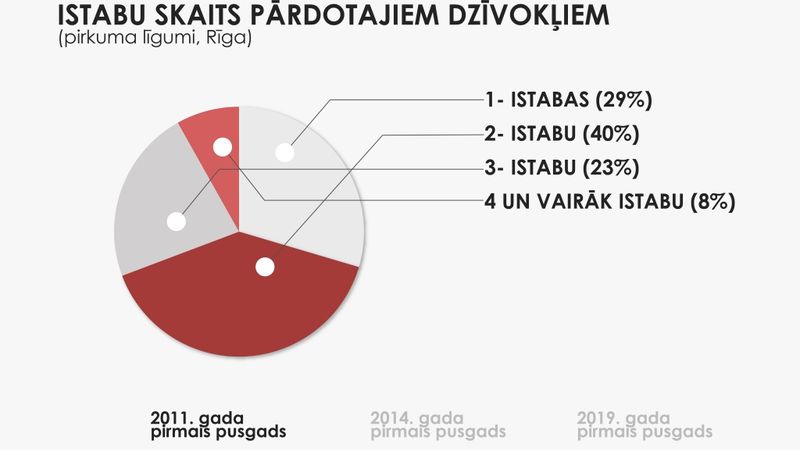 ISTABU SKAITS PĀRDOTAJIEM DZĪVOKĻIEM
(pirkuma līgumi, Rīga)

1- ISTABAS (29%)
2- ISTABU (40%)
3- ISTABU (23%)
4 UN VAIRĀK ISTABU (8%)

2011. gada pirmais pusgads
2014. gada pirmais pusgads
2019. gada pirmais pusgads